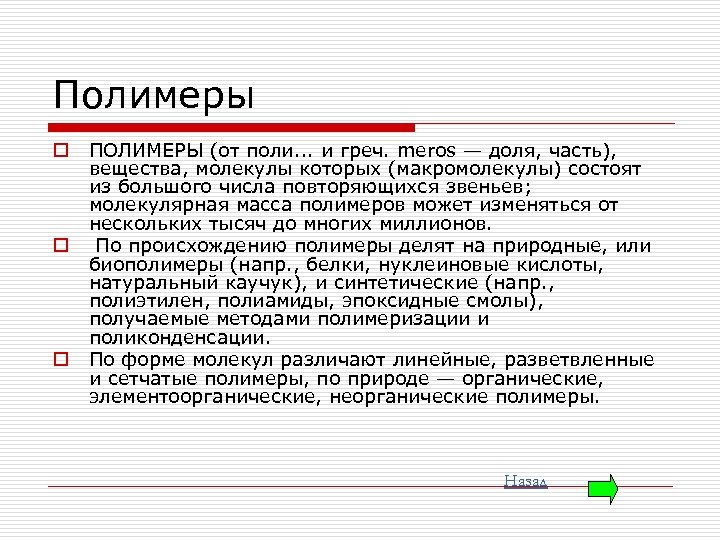 Полимеры

ПОЛИМЕРЫ (от поли... и греч. meros — доля, часть), вещества, молекулы которых (макромолекулы) состоят из большого числа повторяющихся звеньев; молекулярная масса полимеров может изменяться от нескольких тысяч до многих миллионов.

По происхождению полимеры делят на природные, или биополимеры (напр., белки, нуклеиновые кислоты, натуральный каучук), и синтетические (напр., полиэтилен, полиамиды, эпоксидные смолы), получаемые методами полимеризации и поликонденсации.

По форме молекул различают линейные, разветвленные и сетчатые полимеры, по природе — органические, элементоорганические, неорганические полимеры.

Назад